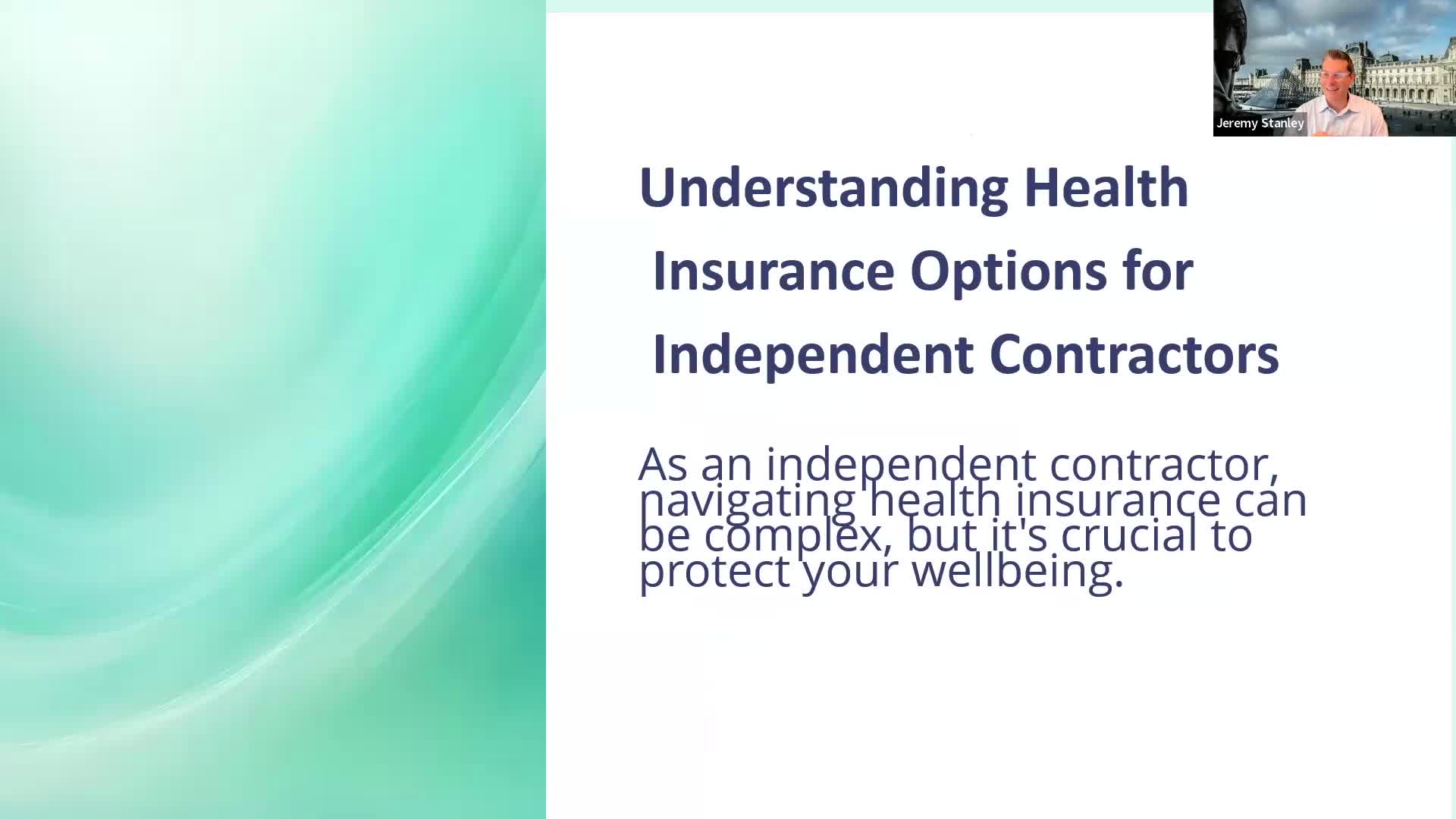 Jeremy Stanley

Understanding Health Insurance Options for Independent Contractors

As an independent contractor, navigating health insurance can be complex, but it's crucial to protect your wellbeing.